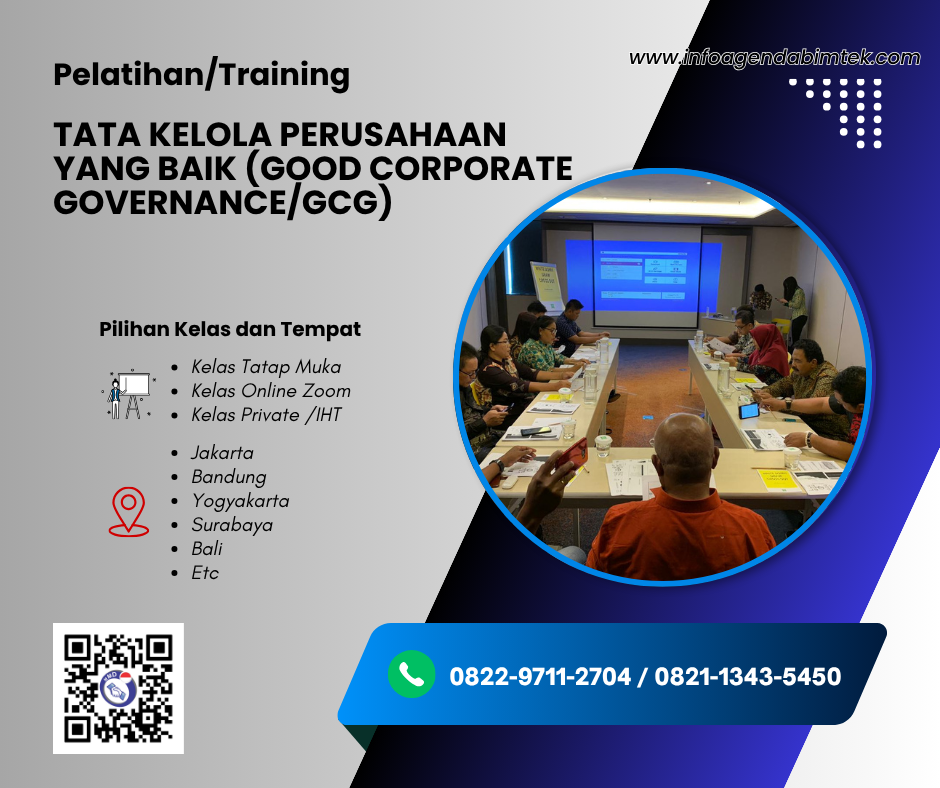 Pelatihan/Training

www.infoagendabimtek.com

TATA KELOLA PERUSAHAAN YANG BAIK (GOOD CORPORATE GOVERNANCE/GCG)

Pilihan Kelas dan Tempat

- Kelas Tatap Muka
- Kelas Online Zoom
- Kelas Private /IHT

- Jakarta
- Bandung
- Yogyakarta
- Surabaya
- Bali
- Etc

0822-9711-2704 / 0821-1343-5450